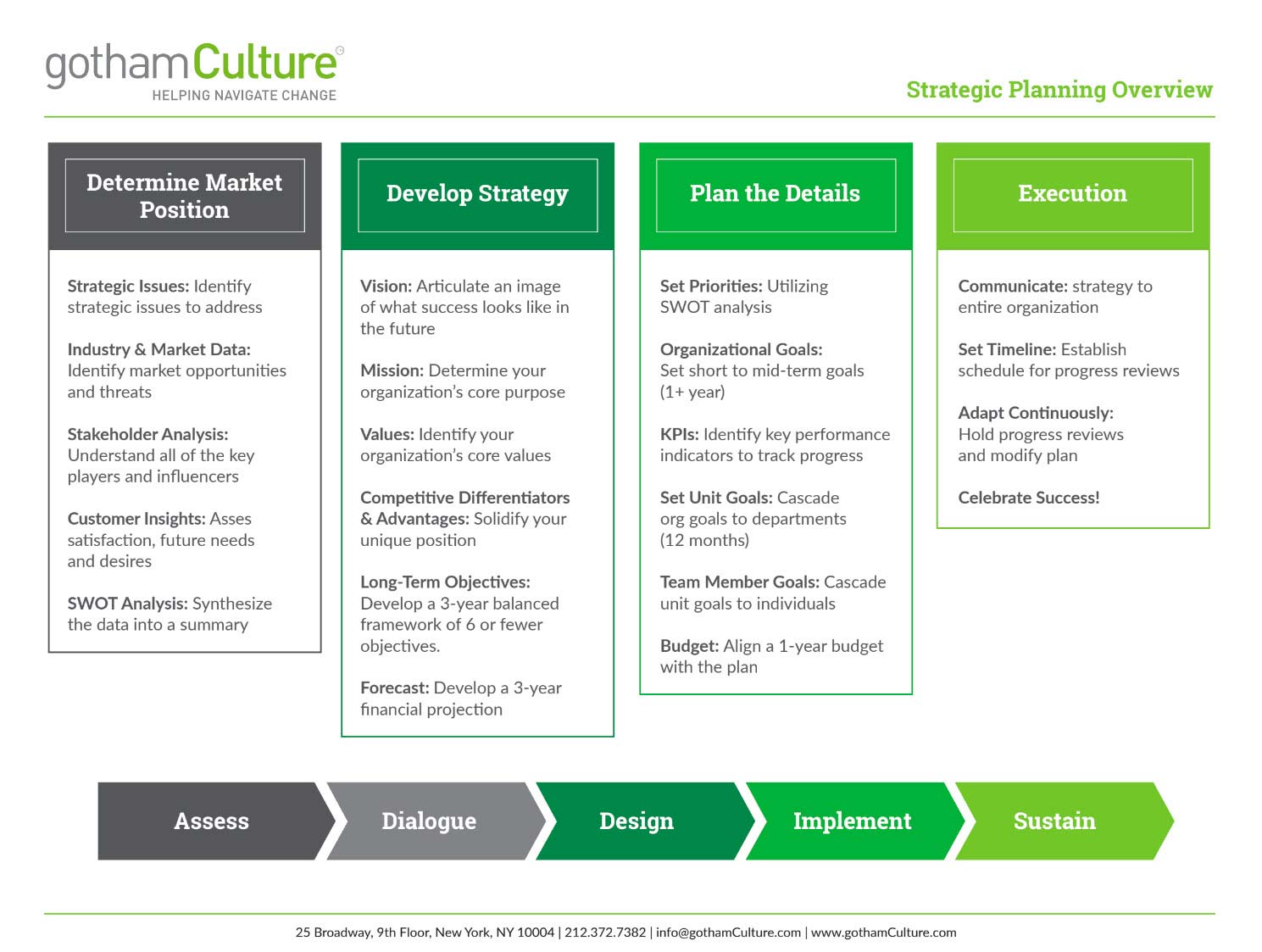 gothamCulture®
HELPING NAVIGATE CHANGE

Strategic Planning Overview

Determine Market Position

Strategic Issues: Identify strategic issues to address

Industry & Market Data: Identify market opportunities and threats

Stakeholder Analysis: Understand all of the key players and influencers

Customer Insights: Asses satisfaction, future needs and desires

SWOT Analysis: Synthesize the data into a summary

Develop Strategy

Vision: Articulate an image of what success looks like in the future

Mission: Determine your organization's core purpose

Values: Identify your organization's core values

Competitive Differentiators & Advantages: Solidify your unique position

Long-Term Objectives: Develop a 3-year balanced framework of 6 or fewer objectives.

Forecast: Develop a 3-year financial projection

Plan the Details

Set Priorities: Utilizing SWOT analysis

Organizational Goals: Set short to mid-term goals (1+ year)

KPIs: Identify key performance indicators to track progress

Set Unit Goals: Cascade org goals to departments (12 months)

Team Member Goals: Cascade unit goals to individuals

Budget: Align a 1-year budget with the plan

Execution

Communicate: strategy to entire organization

Set Timeline: Establish schedule for progress reviews

Adapt Continuously: Hold progress reviews and modify plan

Celebrate Success!

Assess

Dialogue

Design

Implement

Sustain

25 Broadway, 9th Floor, New York, NY 10004 | 212.372.7382 | info@gothamCulture.com | www.gothamCulture.com